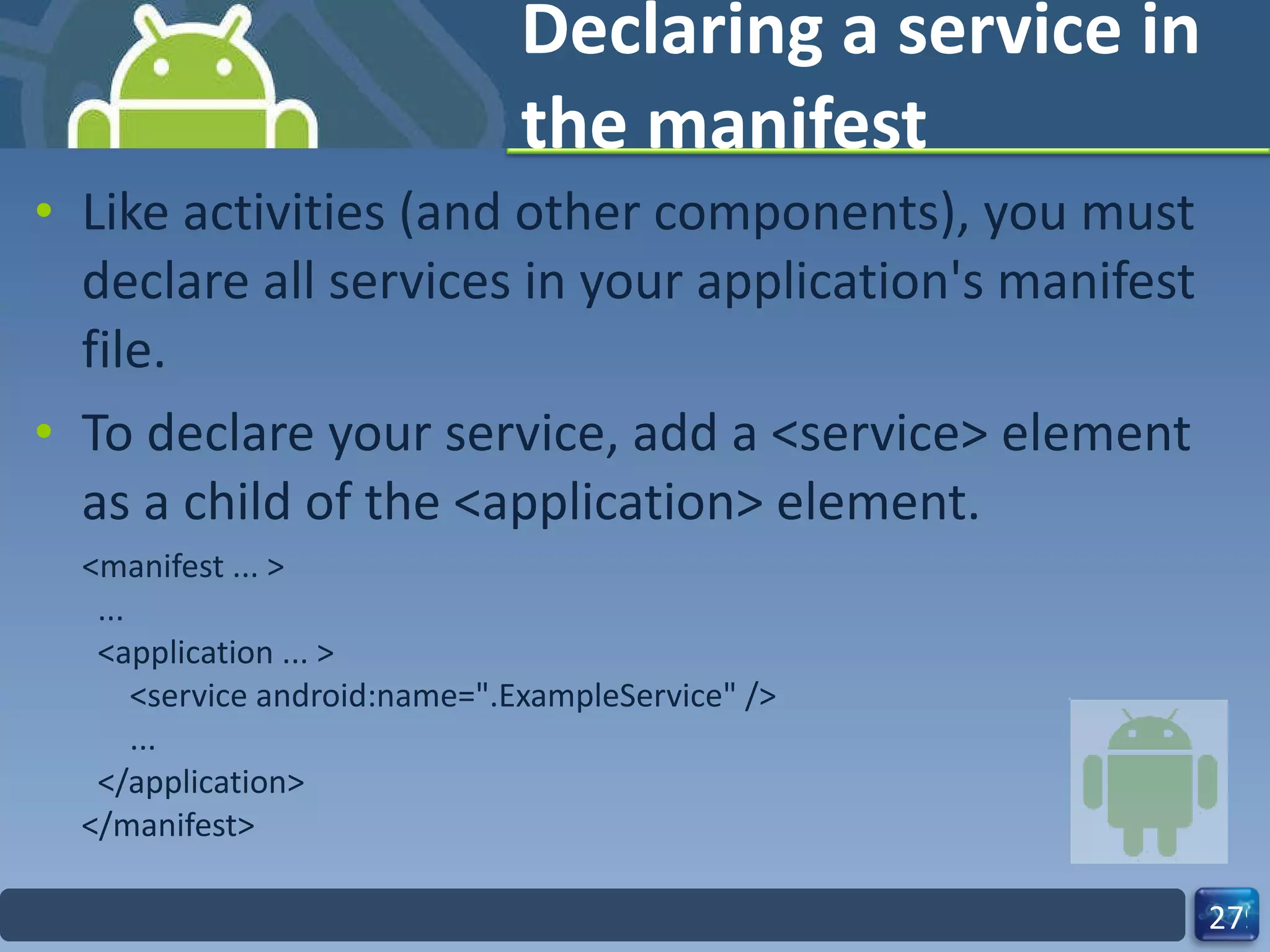 Declaring a service in the manifest

• Like activities (and other components), you must declare all services in your application's manifest file.

• To declare your service, add a <service> element as a child of the <application> element.

<manifest ... >
 ...
 <application ... >
  <service android:name=".ExampleService" />
  ...
 </application>
</manifest>

27